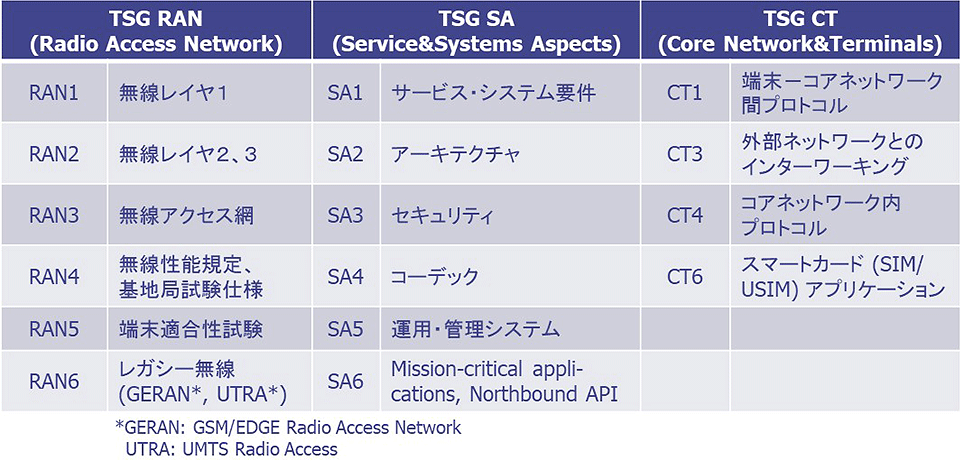 | TSG RAN (Radio Access Network) | | TSG SA (Service&Systems Aspects) | | TSG CT (Core Network&Terminals) | |
|---|---|---|---|---|---|
| RAN1 | 無線レイヤ１ | SA1 | サービス・システム要件 | CT1 | 端末ーコアネットワーク間プロトコル |
| RAN2 | 無線レイヤ２、３ | SA2 | アーキテクチャ | CT3 | 外部ネットワークとのインターワーキング |
| RAN3 | 無線アクセス網 | SA3 | セキュリティ | CT4 | コアネットワーク内プロトコル |
| RAN4 | 無線性能規定、基地局試験仕様 | SA4 | コーデック | CT6 | スマートカード (SIM/USIM) アプリケーション |
| RAN5 | 端末適合性試験 | SA5 | 運用・管理システム | | |
| RAN6 | レガシー無線 (GERAN*, UTRA*) | SA6 | Mission-critical applications, Northbound API | | |

*GERAN: GSM/EDGE Radio Access Network
UTRA: UMTS Radio Access